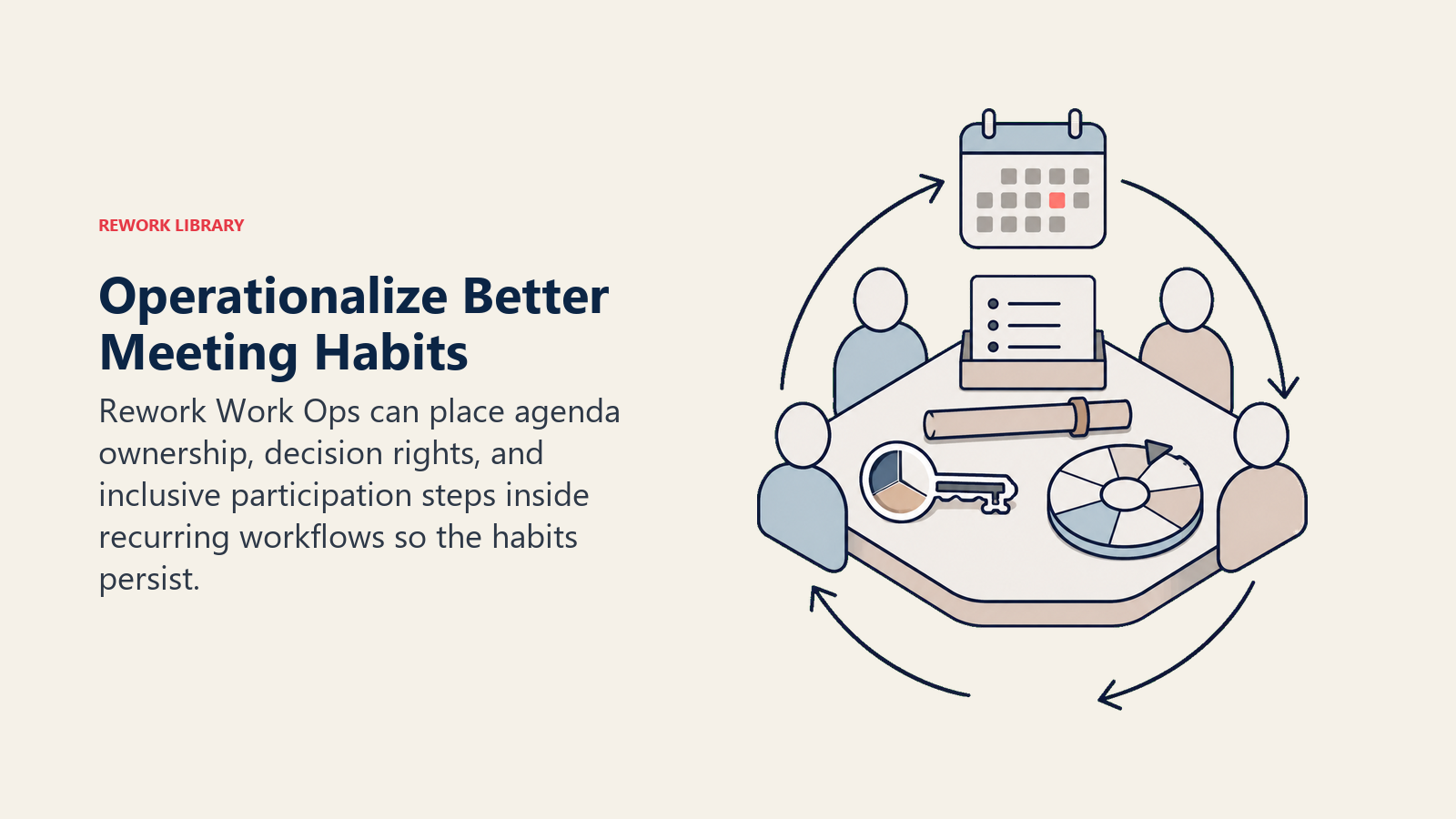 REWORK LIBRARY

Operationalize Better Meeting Habits

Rework Work Ops can place agenda ownership, decision rights, and inclusive participation steps inside recurring workflows so the habits persist.